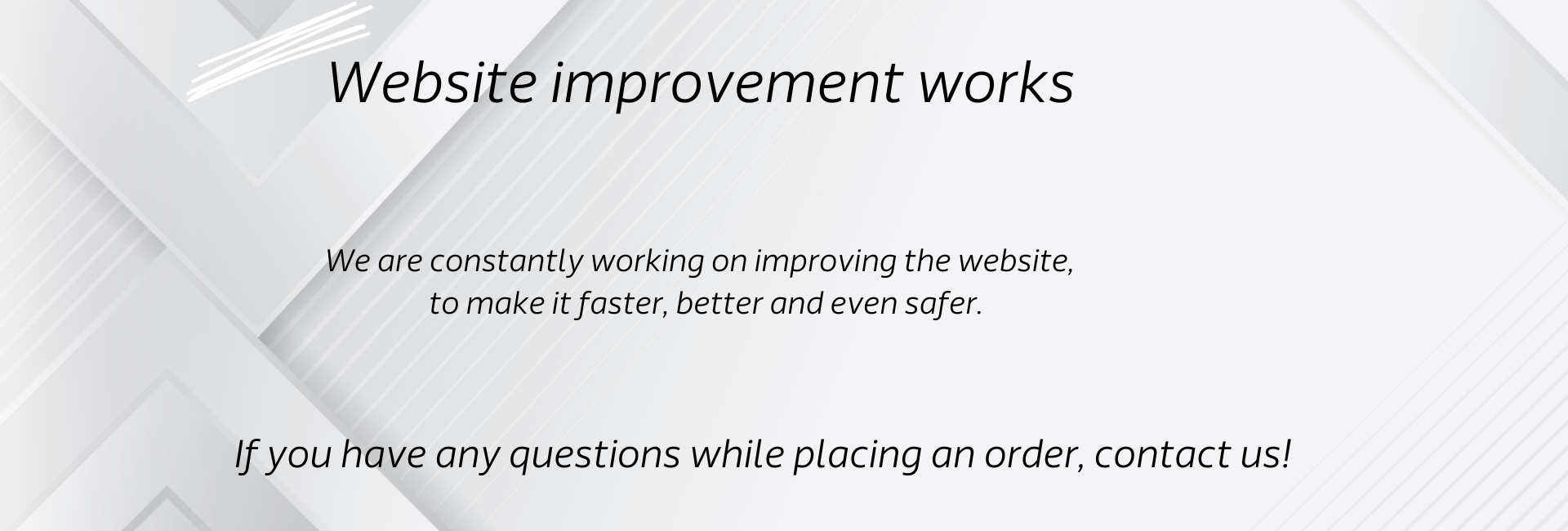 Website improvement works

We are constantly working on improving the website, to make it faster, better and even safer.

If you have any questions while placing an order, contact us!